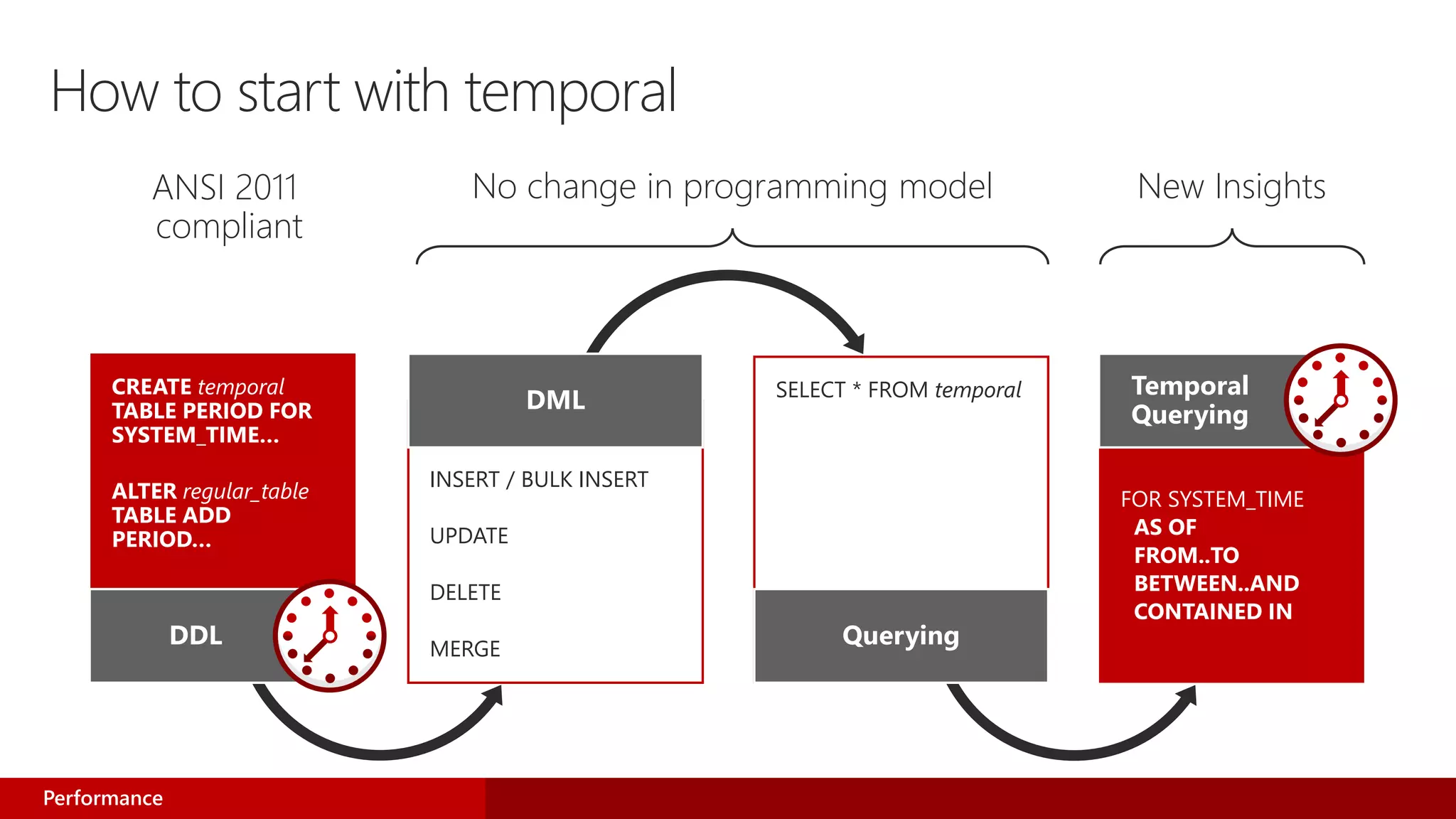 How to start with temporal

ANSI 2011 compliant

No change in programming model

New Insights

CREATE temporal TABLE PERIOD FOR SYSTEM_TIME...

ALTER regular_table TABLE ADD PERIOD...

DDL

DML

INSERT / BULK INSERT

UPDATE

DELETE

MERGE

SELECT * FROM temporal

Querying

Temporal Querying

FOR SYSTEM_TIME
AS OF
FROM..TO
BETWEEN..AND
CONTAINED IN

Performance